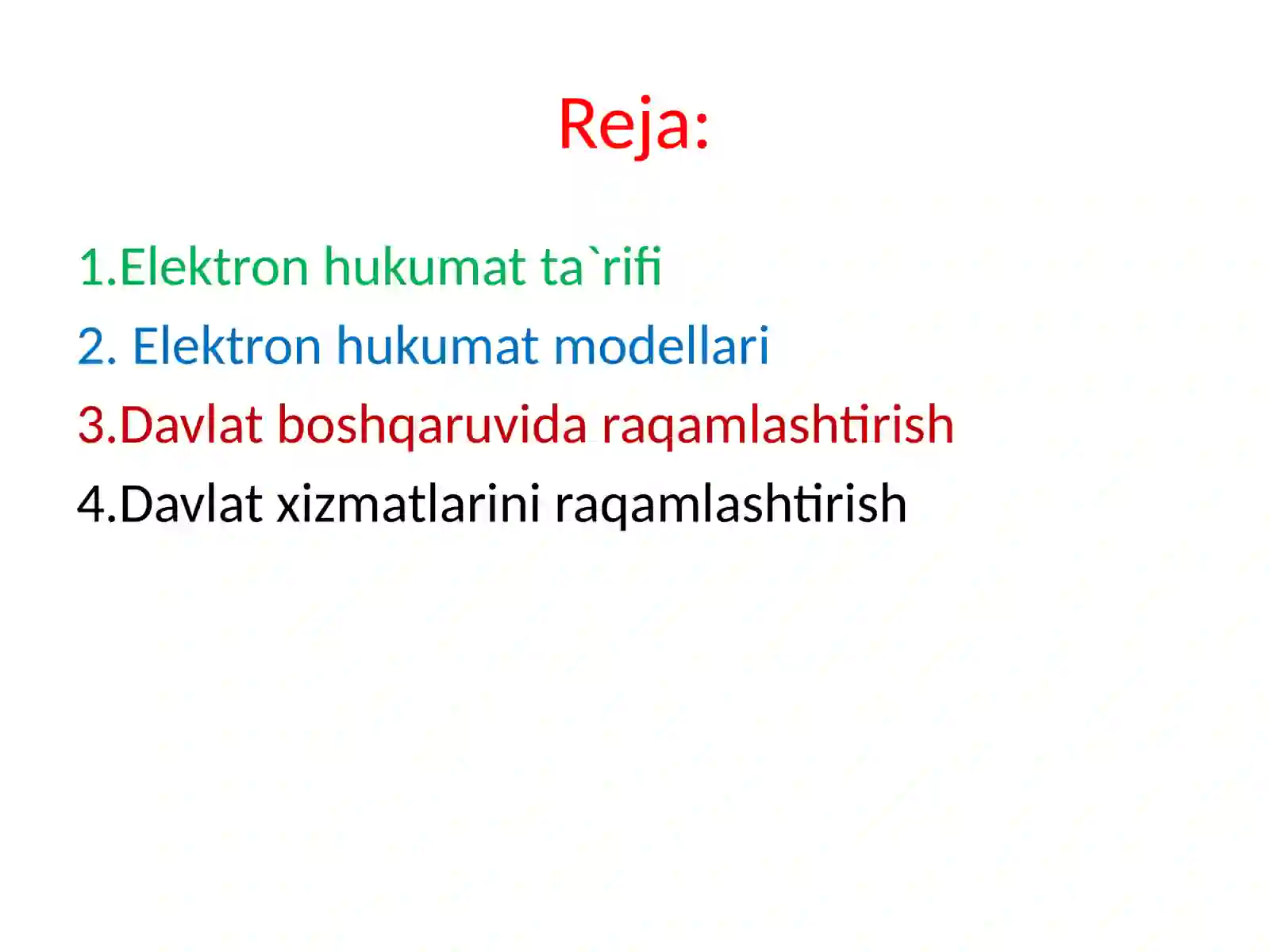 Reja:

1.Elektron hukumat ta`rifi

2. Elektron hukumat modellari

3.Davlat boshqaruvida raqamlashtirish

4.Davlat xizmatlarini raqamlashtirish